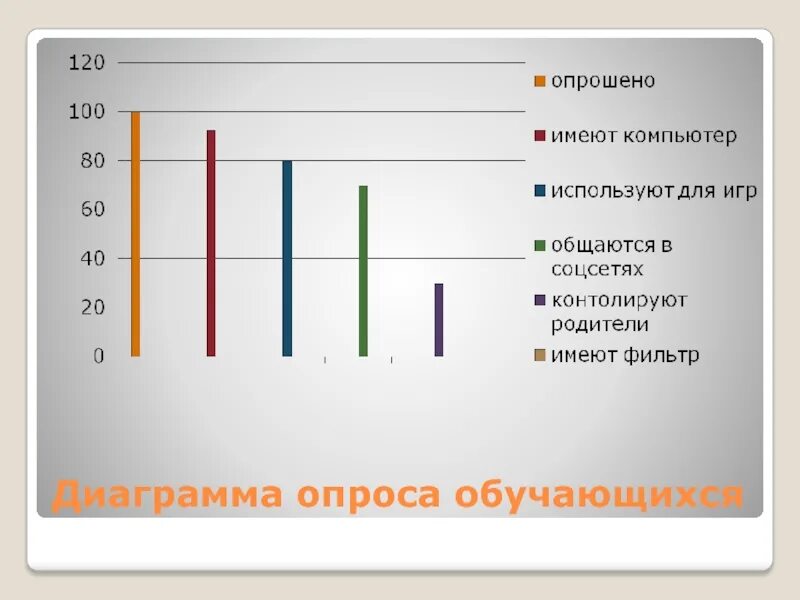 120
100
80
60
40
20
0

опрошено
имеют компьютер
используют для игр
общаются в соцсетях
контолируют родители
имеют фильтр

Диаграмма опроса обучающихся